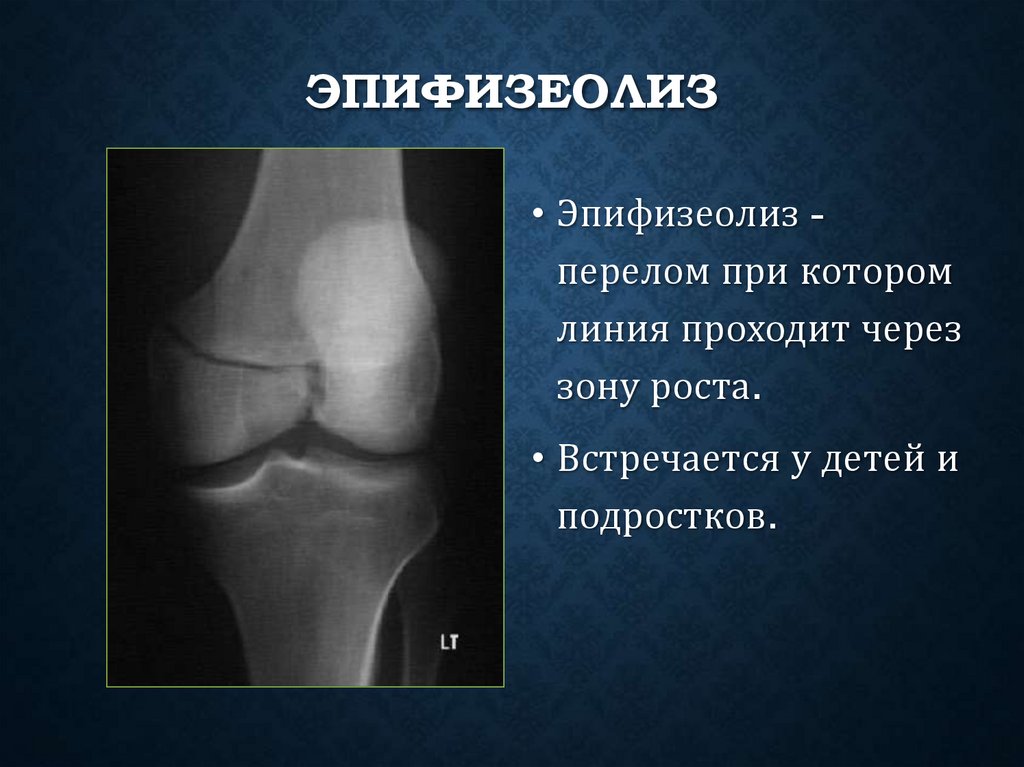 ЭПИФИЗЕОЛИЗ

LT

• Эпифизеолиз - перелом при котором линия проходит через зону роста.

• Встречается у детей и подростков.